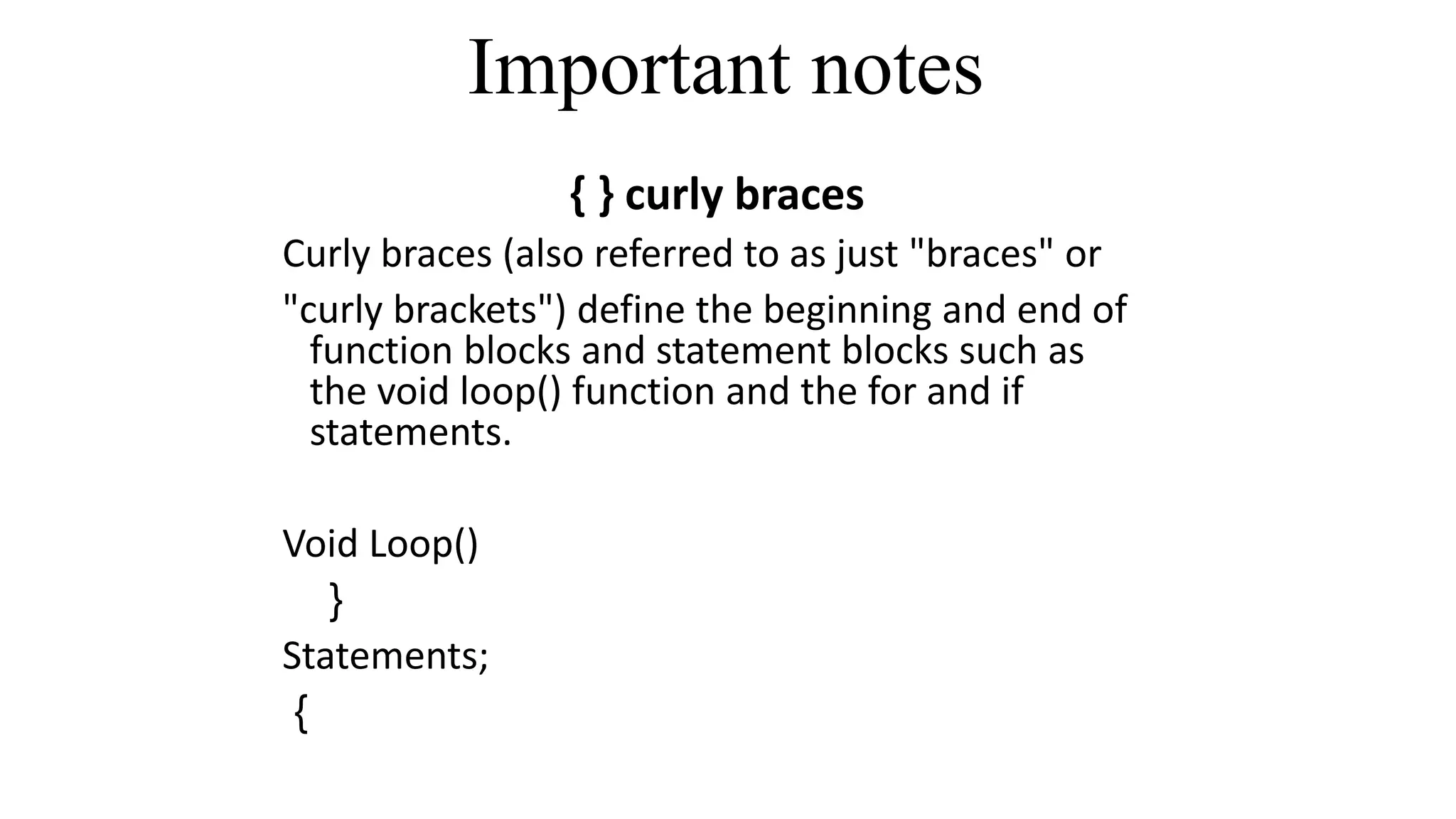 Important notes

{ } curly braces

Curly braces (also referred to as just "braces" or

"curly brackets") define the beginning and end of function blocks and statement blocks such as the void loop() function and the for and if statements.

Void Loop()

}

Statements;

{